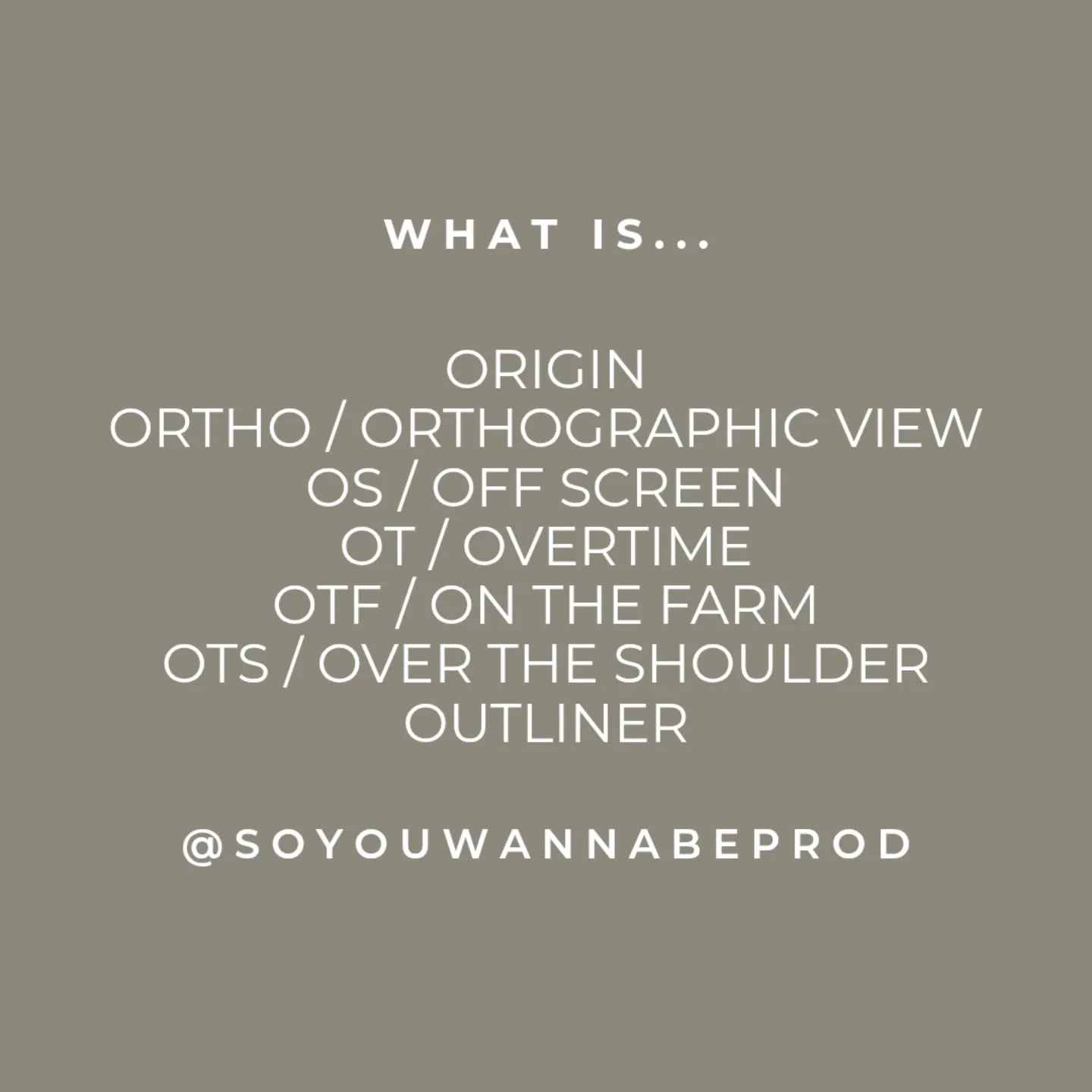 WHAT IS...

ORIGIN
ORTHO / ORTHOGRAPHIC VIEW
OS / OFF SCREEN
OT / OVERTIME
OTF / ON THE FARM
OTS / OVER THE SHOULDER
OUTLINER

@SOYOUWANNABEPROD